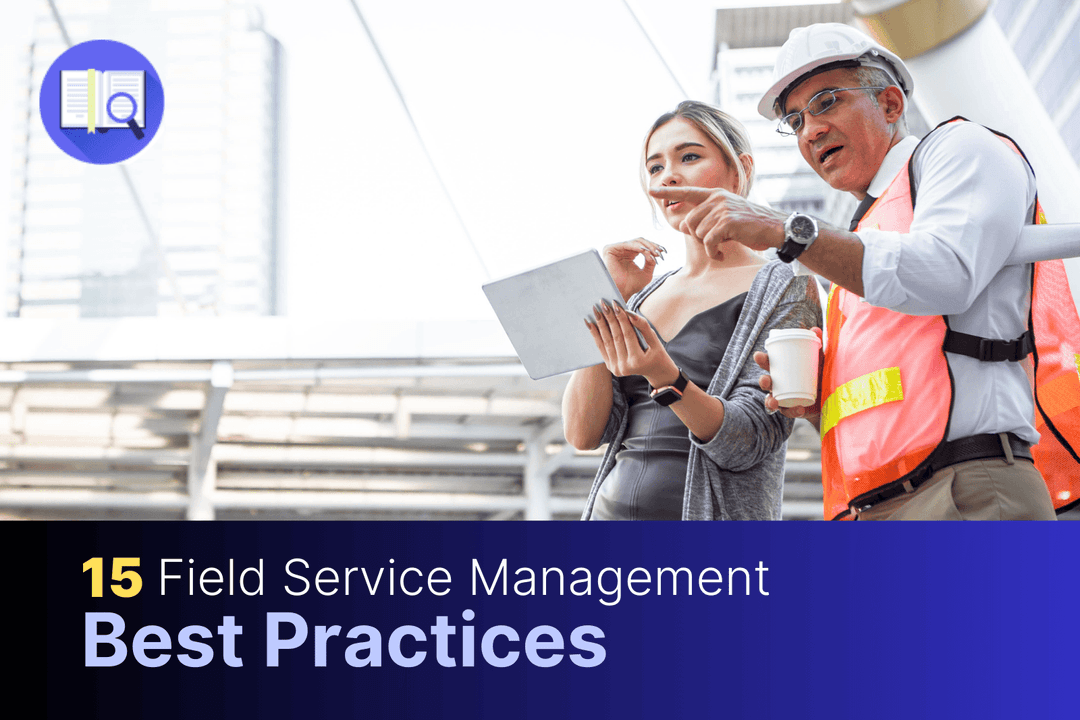 15 Field Service Management
Best Practices